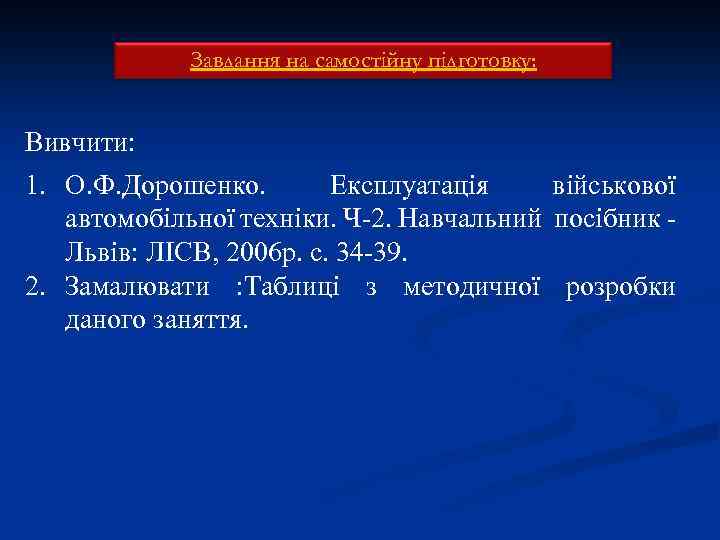 Завдання на самостійну підготовку:

Вивчити:

1. О.Ф.Дорошенко. Експлуатація військової автомобільної техніки. Ч-2. Навчальний посібник - Львів: ЛІСВ, 2006р. с. 34-39.
2. Замалювати :Таблиці з методичної розробки даного заняття.